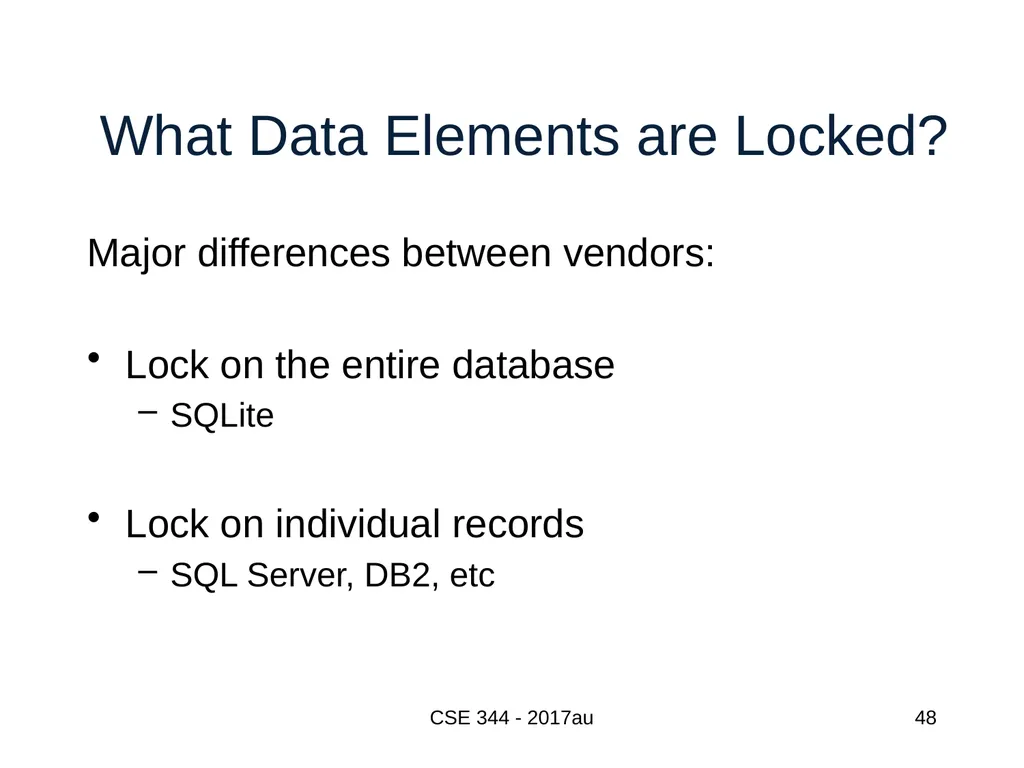 What Data Elements are Locked?

Major differences between vendors:

• Lock on the entire database
 – SQLite

• Lock on individual records
 – SQL Server, DB2, etc

CSE 344 - 2017au

48